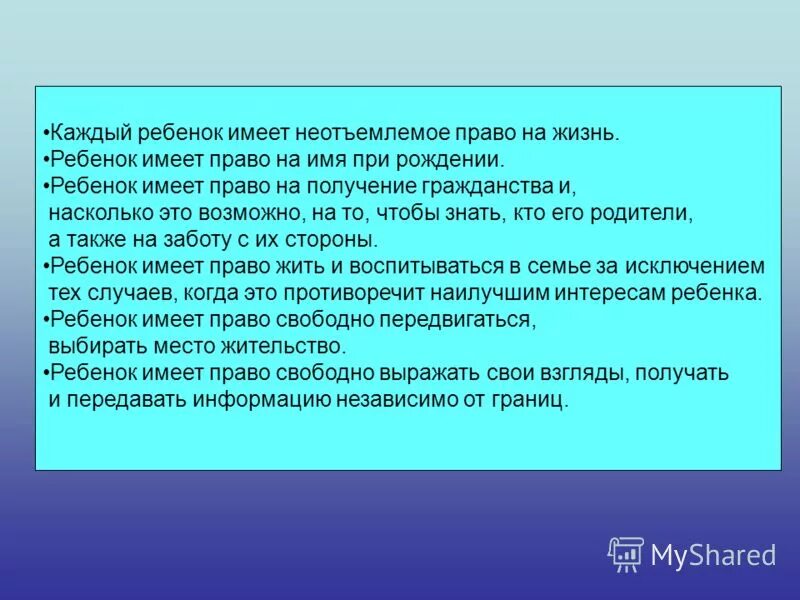 •Каждый ребенок имеет неотъемлемое право на жизнь.
•Ребенок имеет право на имя при рождении.
•Ребенок имеет право на получение гражданства и, насколько это возможно, на то, чтобы знать, кто его родители, а также на заботу с их стороны.
•Ребенок имеет право жить и воспитываться в семье за исключением тех случаев, когда это противоречит наилучшим интересам ребенка.
•Ребенок имеет право свободно передвигаться, выбирать место жительство.
•Ребенок имеет право свободно выражать свои взгляды, получать и передавать информацию независимо от границ.

MyShared